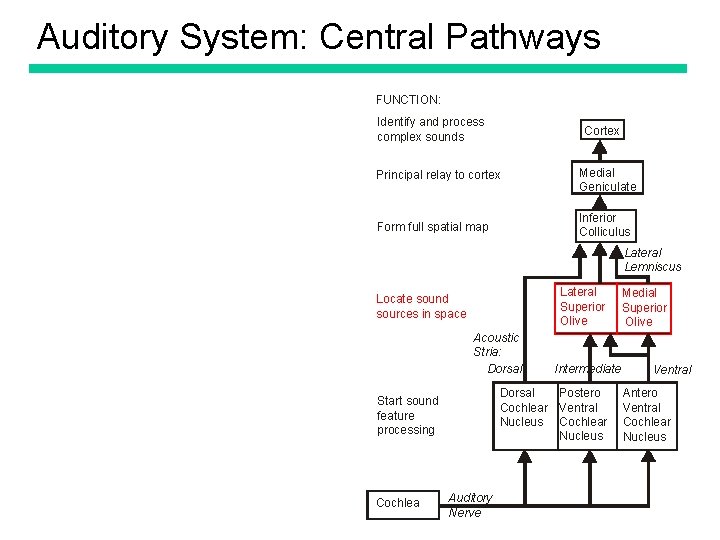 Auditory System: Central Pathways

FUNCTION:

Identify and process complex sounds

Cortex

Principal relay to cortex

Medial Geniculate

Form full spatial map

Inferior Colliculus

Lateral Lemniscus

Locate sound sources in space

Lateral Superior Olive

Medial Superior Olive

Acoustic Stria:

Dorsal

Intermediate

Ventral

Start sound feature processing

Dorsal Cochlear Nucleus

Postero Ventral Cochlear Nucleus

Antero Ventral Cochlear Nucleus

Cochlea

Auditory Nerve